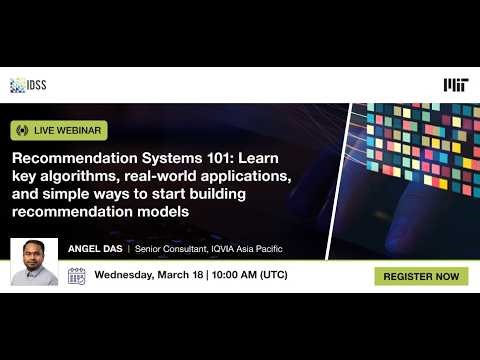 IDSS

MIT

LIVE WEBINAR

Recommendation Systems 101: Learn key algorithms, real-world applications, and simple ways to start building recommendation models

ANGEL DAS | Senior Consultant, IQVIA Asia Pacific

Wednesday, March 18 | 10:00 AM (UTC)

REGISTER NOW